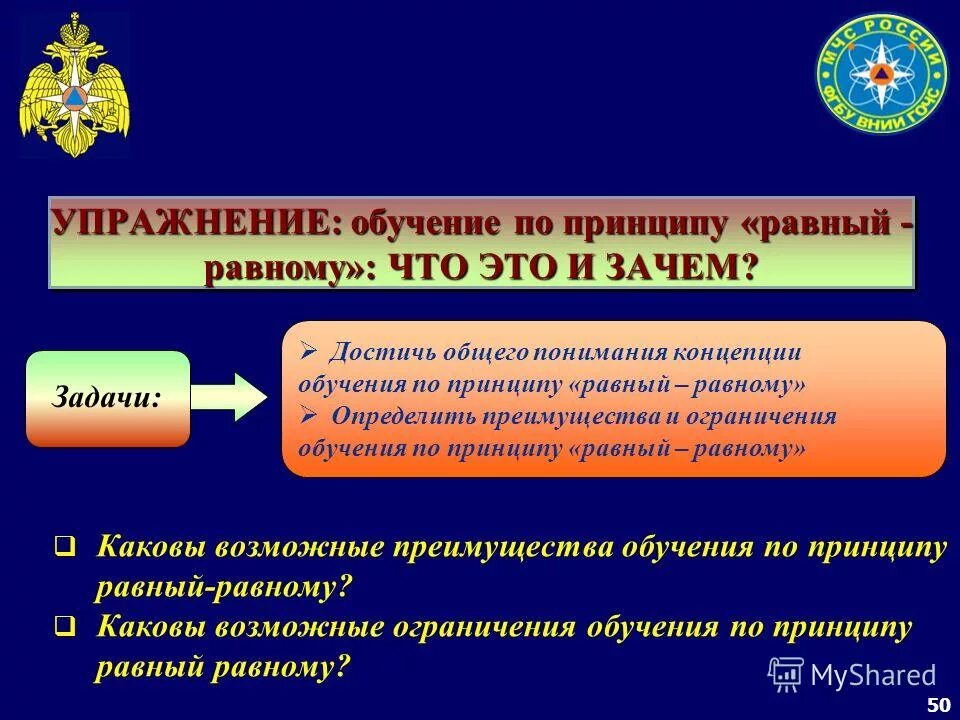 МЧС РОССИИ
ФГБУ ВНИИ ГОЧС

УПРАЖНЕНИЕ: обучение по принципу «равный - равному»: ЧТО ЭТО И ЗАЧЕМ?

Задачи:

➢ Достичь общего понимания концепции обучения по принципу «равный – равному»
➢ Определить преимущества и ограничения обучения по принципу «равный – равному»

❑ Каковы возможные преимущества обучения по принципу равный-равному?
❑ Каковы возможные ограничения обучения по принципу равный равному?

MyShared

50